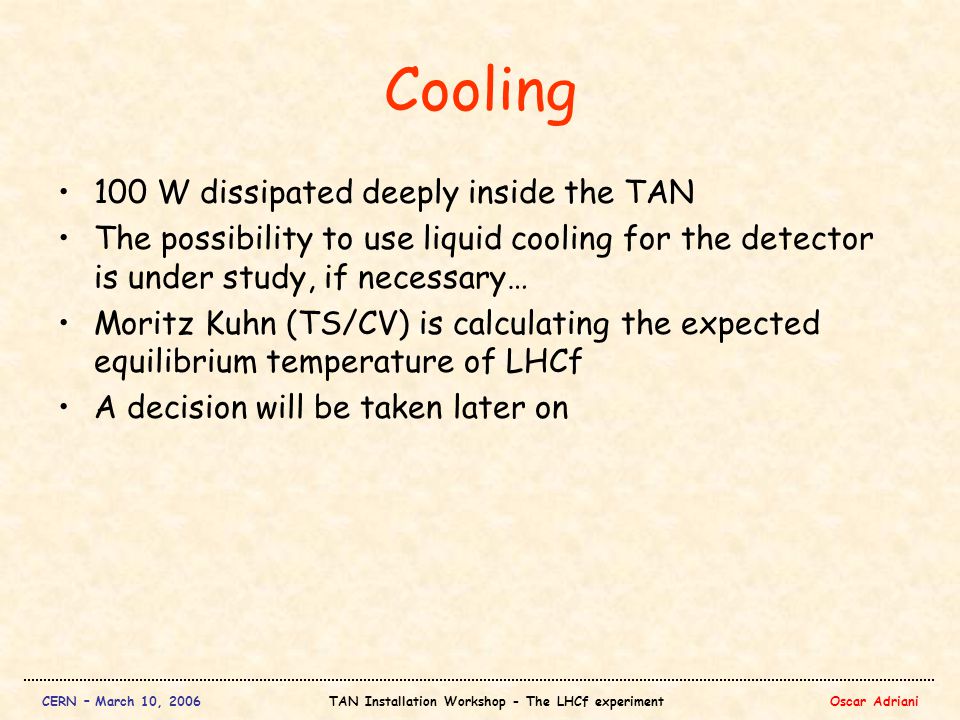 Cooling

• 100 W dissipated deeply inside the TAN
• The possibility to use liquid cooling for the detector is under study, if necessary…
• Moritz Kuhn (TS/CV) is calculating the expected equilibrium temperature of LHCf
• A decision will be taken later on

CERN – March 10, 2006 TAN Installation Workshop - The LHCf experiment Oscar Adriani